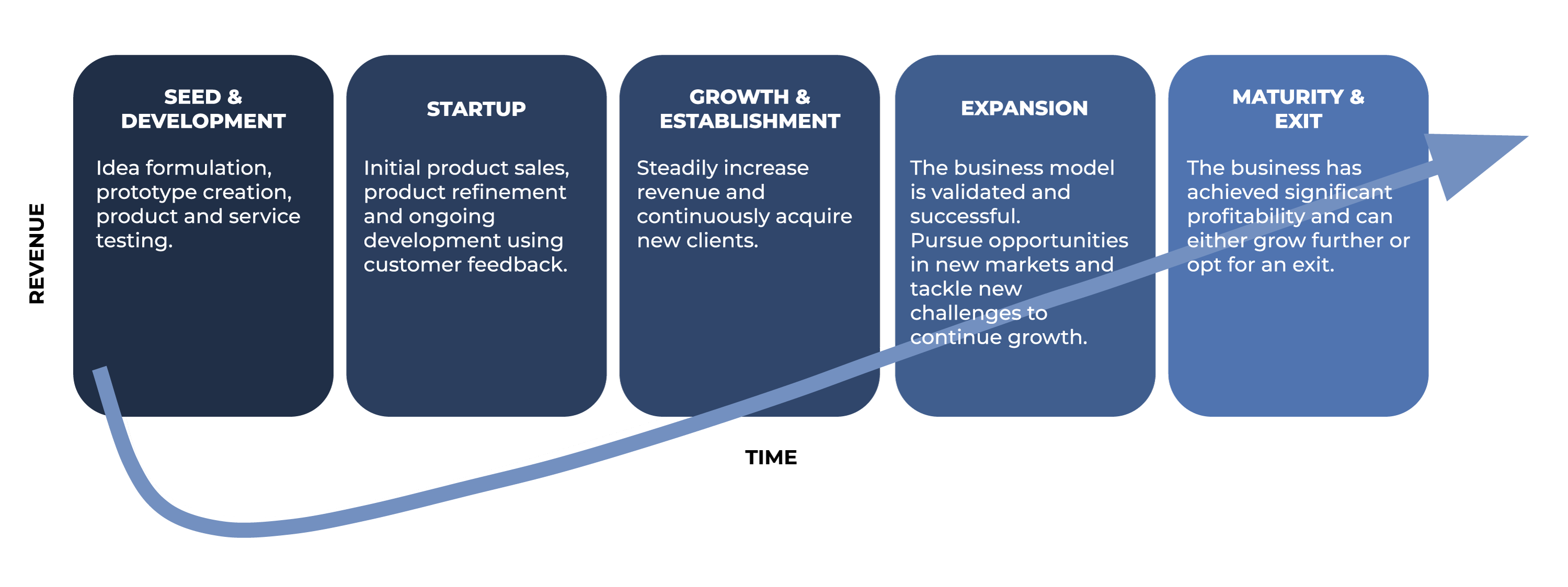 REVENUE

SEED & DEVELOPMENT

Idea formulation, prototype creation, product and service testing.

STARTUP

Initial product sales, product refinement and ongoing development using customer feedback.

GROWTH & ESTABLISHMENT

Steadily increase revenue and continuously acquire new clients.

EXPANSION

The business model is validated and successful.
Pursue opportunities in new markets and tackle new challenges to continue growth.

MATURITY & EXIT

The business has achieved significant profitability and can either grow further or opt for an exit.

TIME